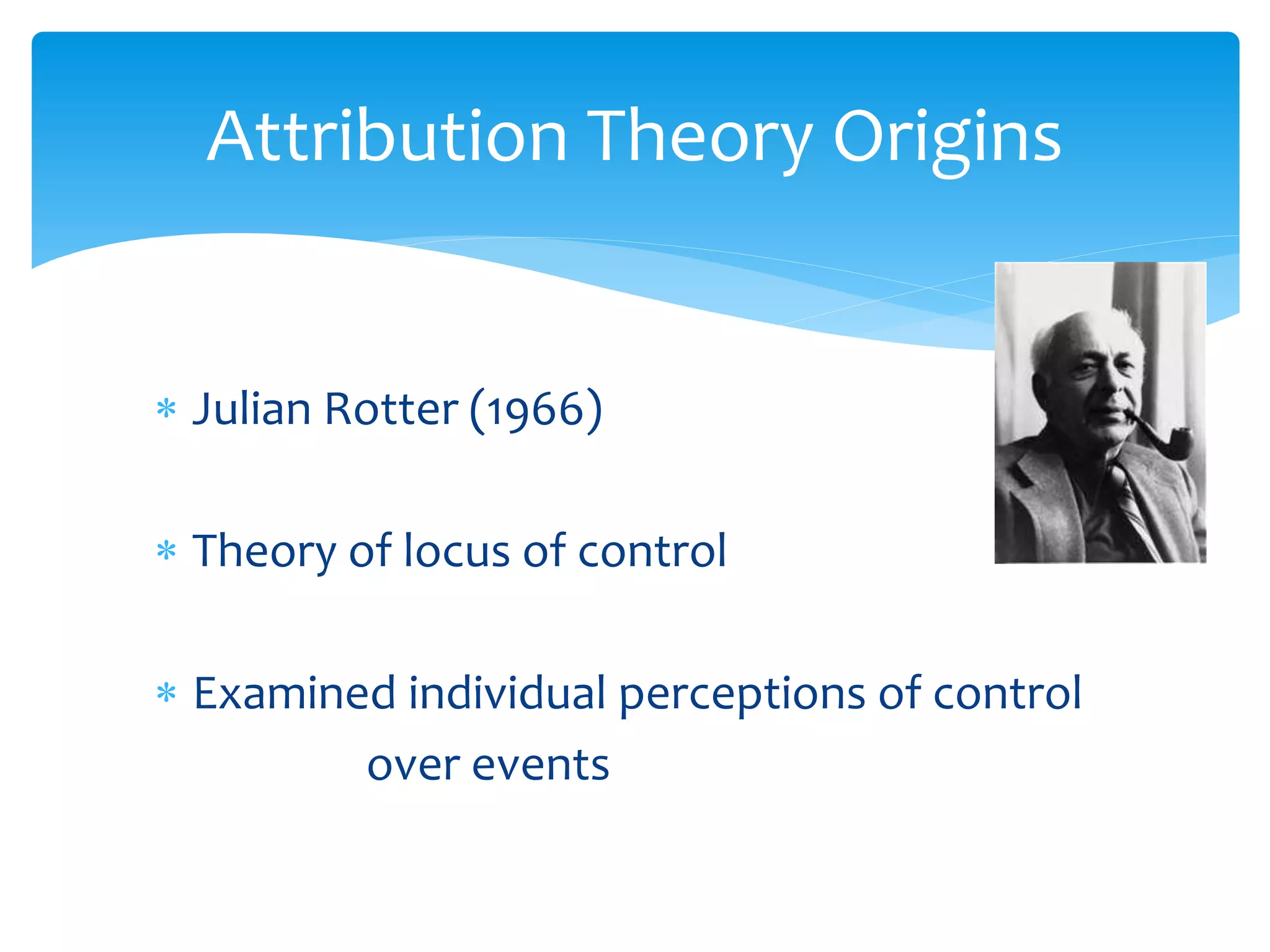 Attribution Theory Origins

* Julian Rotter (1966)

* Theory of locus of control

* Examined individual perceptions of control over events